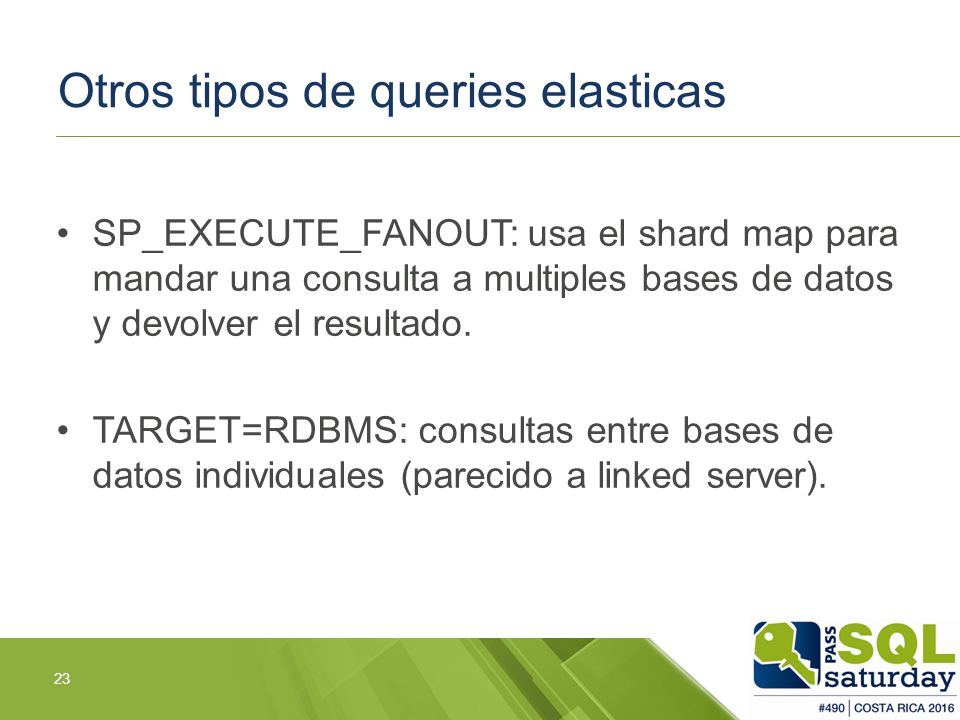 Otros tipos de queries elasticas

• SP_EXECUTE_FANOUT: usa el shard map para mandar una consulta a multiples bases de datos y devolver el resultado.

• TARGET=RDBMS: consultas entre bases de datos individuales (parecido a linked server).

23

PASS SQL saturday
#490 | COSTA RICA 2016